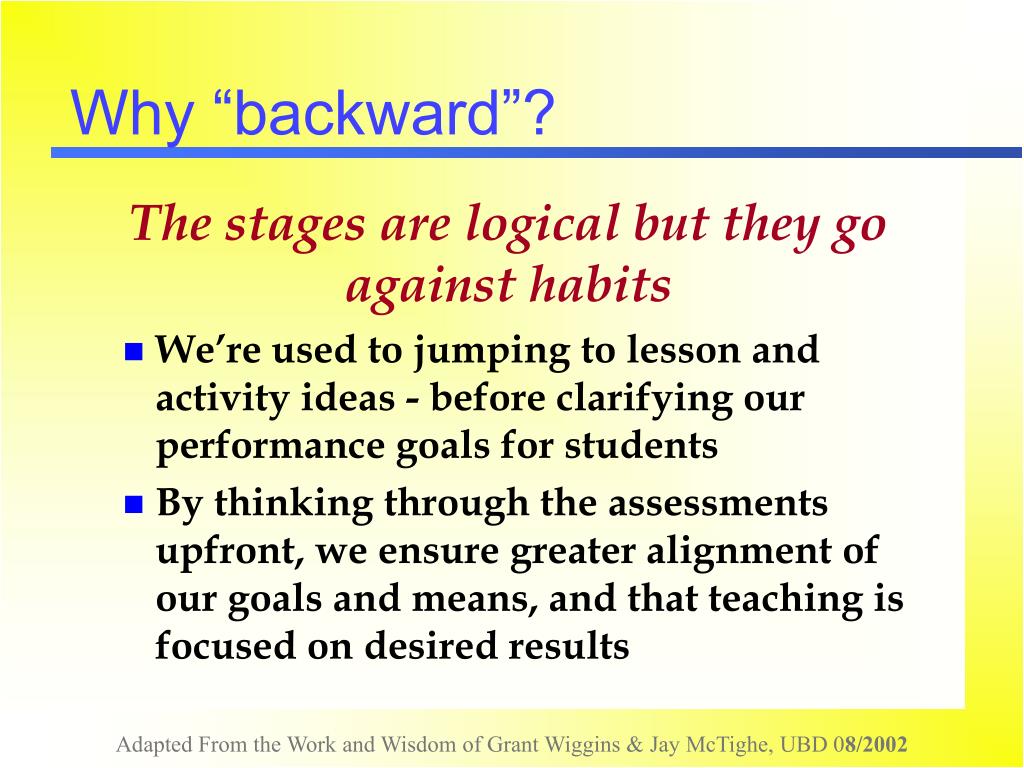 Why “backward”?

The stages are logical but they go against habits

We’re used to jumping to lesson and activity ideas - before clarifying our performance goals for students

By thinking through the assessments upfront, we ensure greater alignment of our goals and means, and that teaching is focused on desired results

Adapted From the Work and Wisdom of Grant Wiggins & Jay McTighe, UBD 08/2002